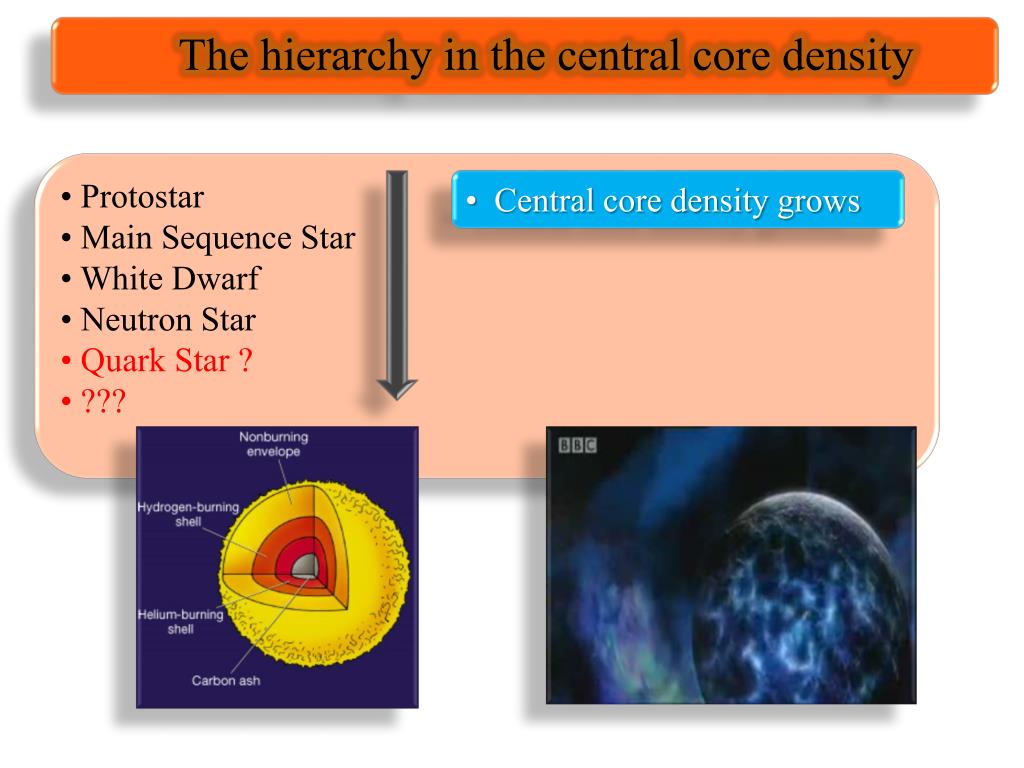 The hierarchy in the central core density

• Protostar
• Main Sequence Star
• White Dwarf
• Neutron Star
• Quark Star ?
• ???

• Central core density grows

Nonburning envelope

Hydrogen-burning shell

Helium-burning shell

Carbon ash

BBC